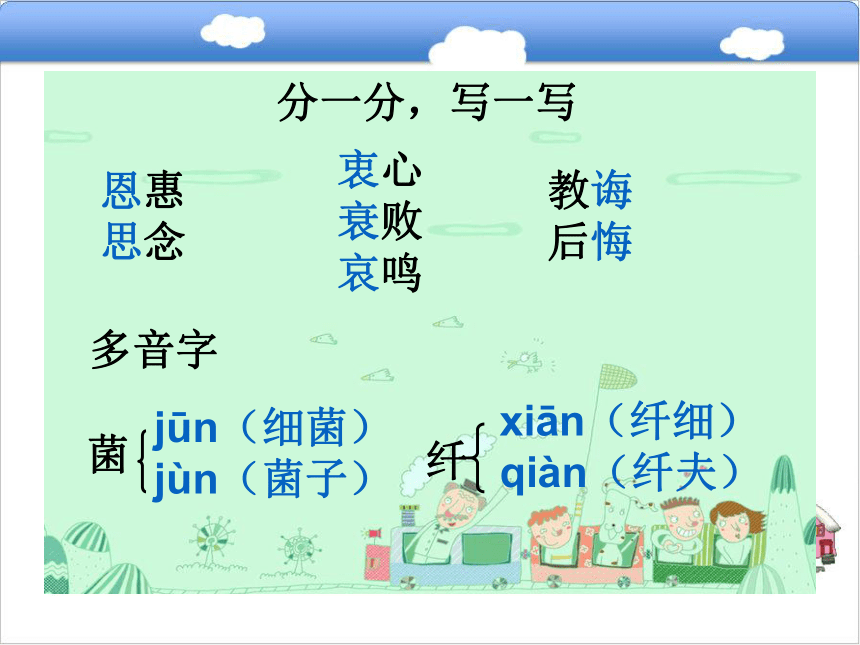 分一分，写一写

恩惠
思念

衷心
衰败
哀鸣

教诲
后悔

多音字

菌 jūn（细菌）
jùn（菌子）

纤 xiān（纤细）
qiàn（纤夫）